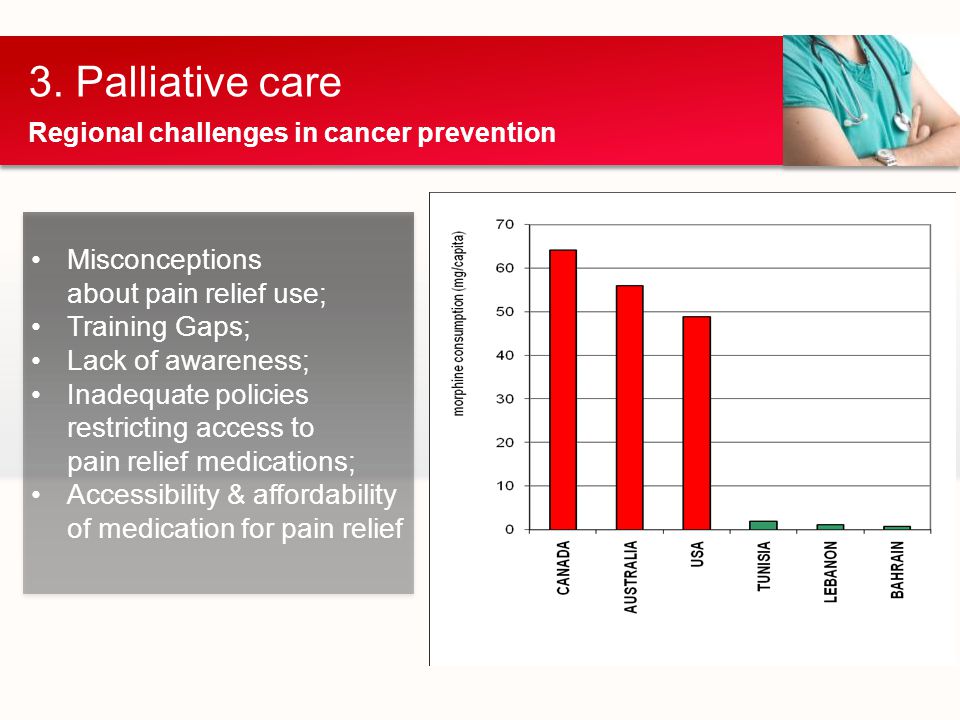 3. Palliative care

Regional challenges in cancer prevention

• Misconceptions about pain relief use;
• Training Gaps;
• Lack of awareness;
• Inadequate policies restricting access to pain relief medications;
• Accessibility & affordability of medication for pain relief

morphine consumption (mg/capita)

70
60
50
40
30
20
10
0

CANADA
AUSTRALIA
USA
TUNISIA
LEBANON
BAHRAIN